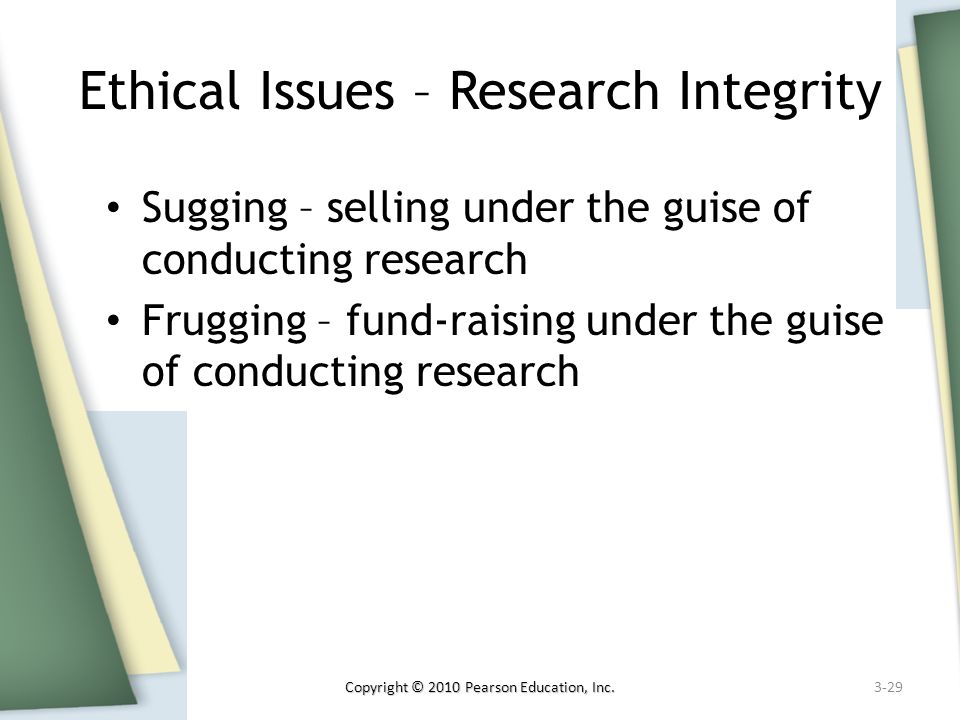 Ethical Issues – Research Integrity

• Sugging – selling under the guise of conducting research
• Frugging – fund-raising under the guise of conducting research

Copyright © 2010 Pearson Education, Inc.

3-29